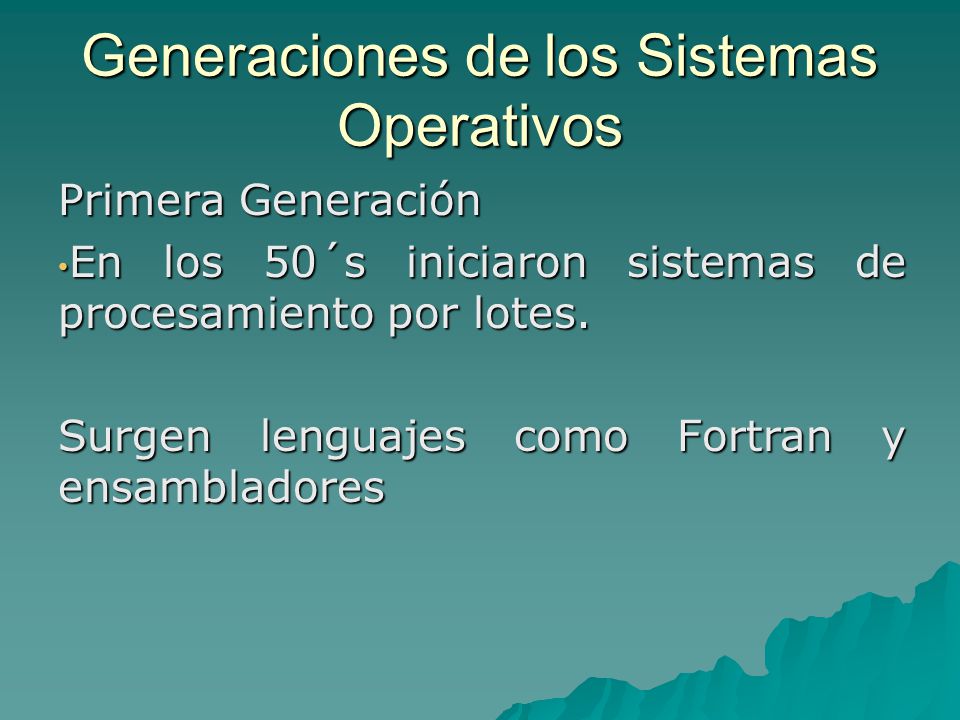 Generaciones de los Sistemas Operativos

Primera Generación

•En los 50´s iniciaron sistemas de procesamiento por lotes.

Surgen lenguajes como Fortran y ensambladores